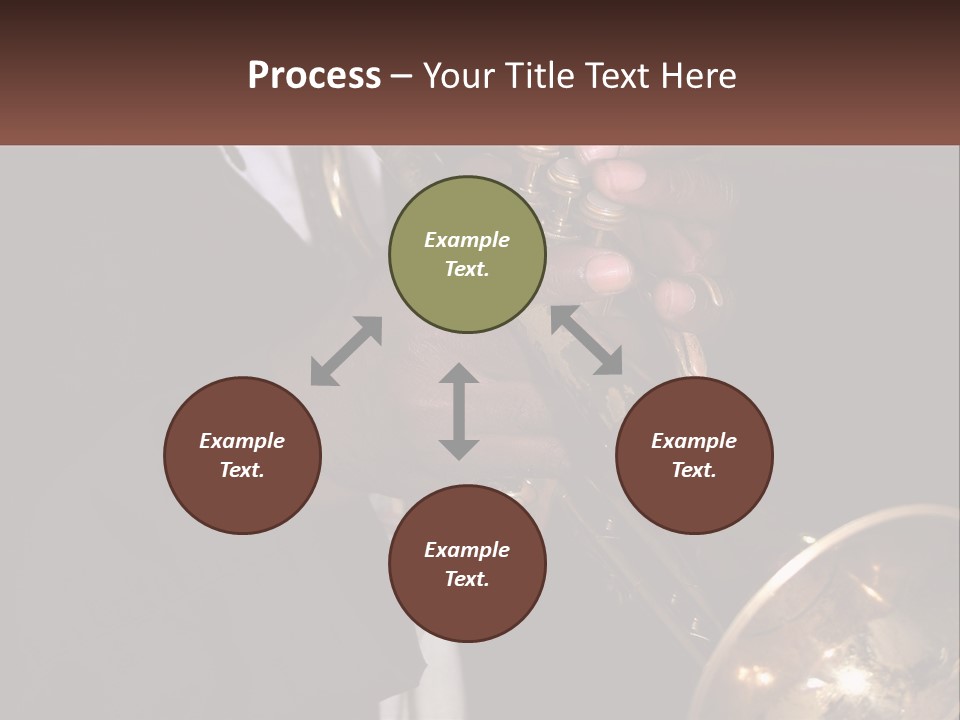 Process – Your Title Text Here

Example Text.

Example Text.

Example Text.

Example Text.